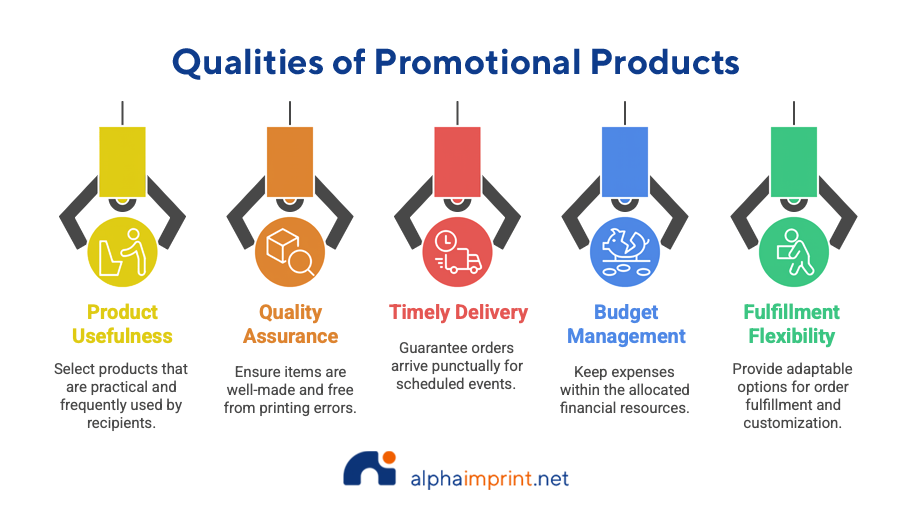 Qualities of Promotional Products

Product Usefulness

Select products that are practical and frequently used by recipients.

Quality Assurance

Ensure items are well-made and free from printing errors.

Timely Delivery

Guarantee orders arrive punctually for scheduled events.

Budget Management

Keep expenses within the allocated financial resources.

Fulfillment Flexibility

Provide adaptable options for order fulfillment and customization.

alphaimprint.net